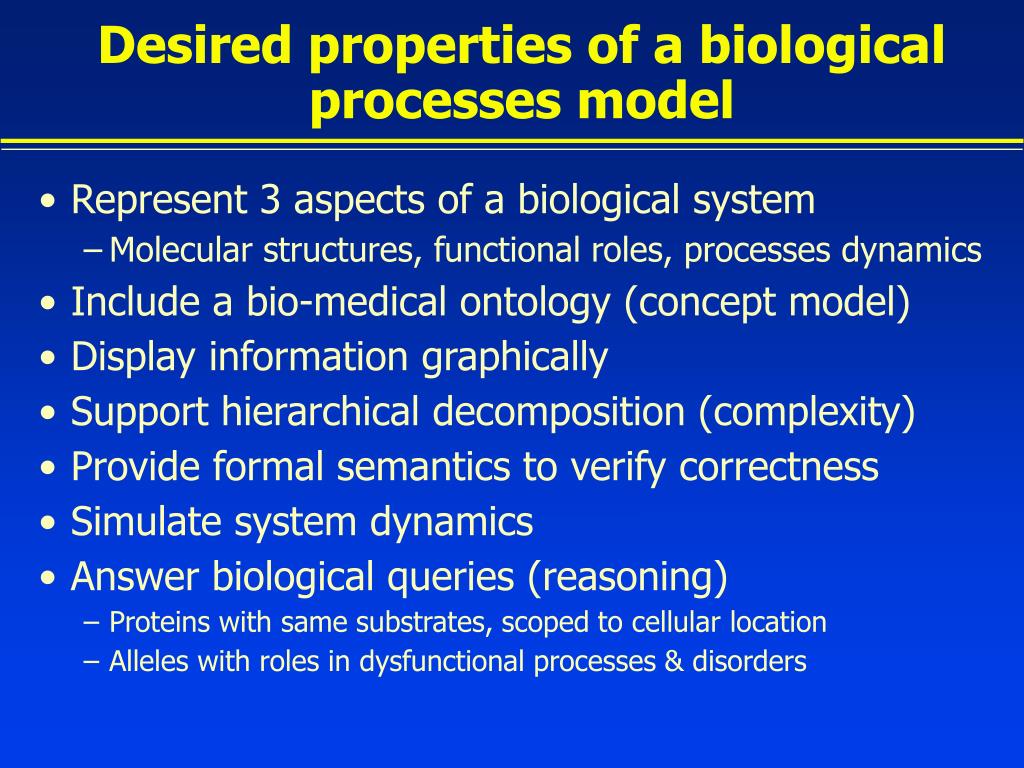 Desired properties of a biological processes model

• Represent 3 aspects of a biological system
– Molecular structures, functional roles, processes dynamics
• Include a bio-medical ontology (concept model)
• Display information graphically
• Support hierarchical decomposition (complexity)
• Provide formal semantics to verify correctness
• Simulate system dynamics
• Answer biological queries (reasoning)
– Proteins with same substrates, scoped to cellular location
– Alleles with roles in dysfunctional processes & disorders